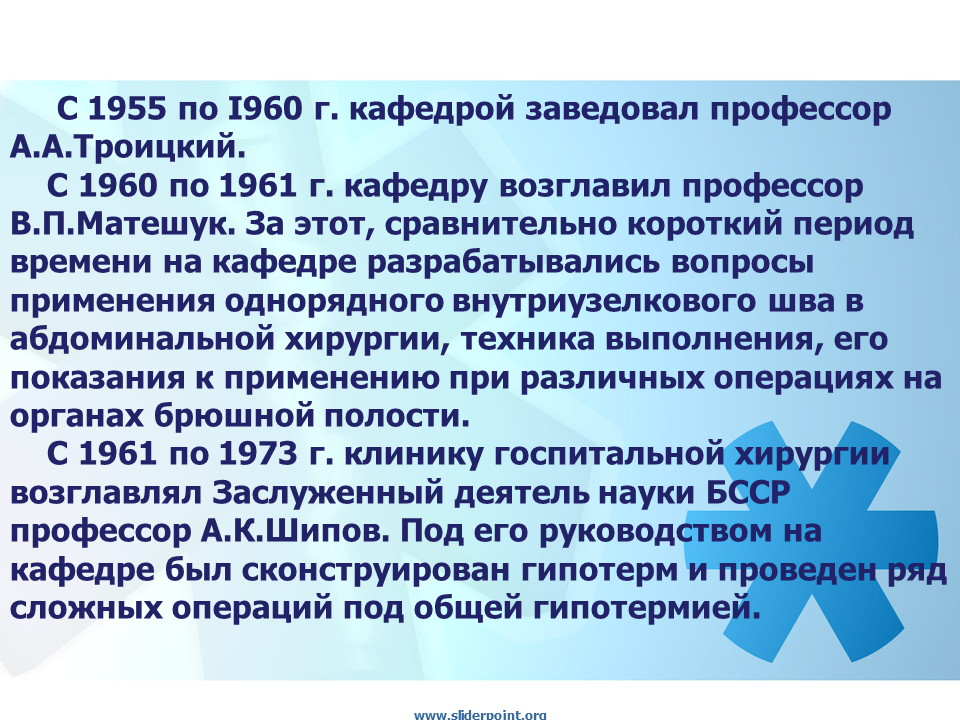 С 1955 по I960 г. кафедрой заведовал профессор А.А.Троицкий.

С 1960 по 1961 г. кафедру возглавил профессор В.П.Матешук. За этот, сравнительно короткий период времени на кафедре разрабатывались вопросы применения однорядного внутриузелкового шва в абдоминальной хирургии, техника выполнения, его показания к применению при различных операциях на органах брюшной полости.

С 1961 по 1973 г. клинику госпитальной хирургии возглавлял Заслуженный деятель науки БССР профессор А.К.Шипов. Под его руководством на кафедре был сконструирован гипотерм и проведен ряд сложных операций под общей гипотермией.

www.sliderpoint.org